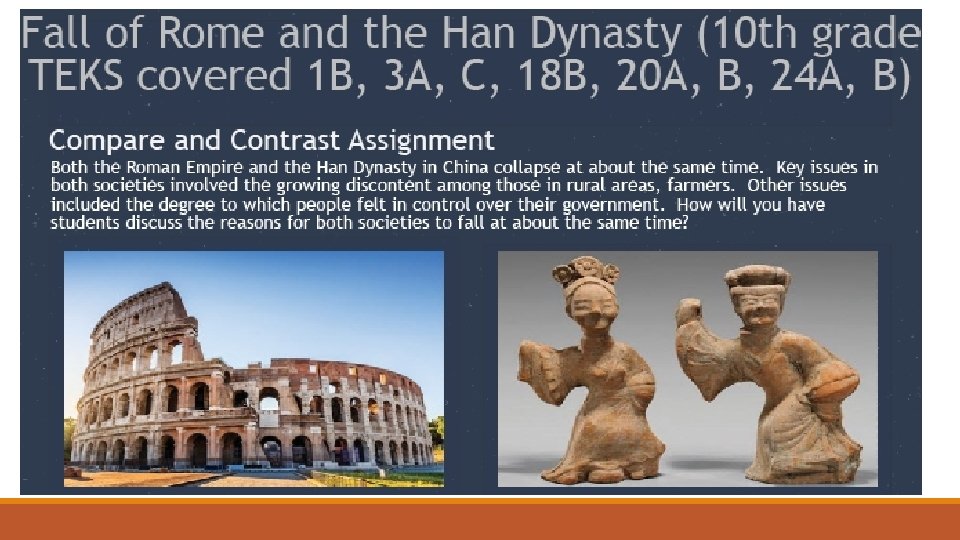 Fall of Rome and the Han Dynasty (10th grade TEKS covered 1B, 3A, C, 18B, 20A, B, 24A, B)

Compare and Contrast Assignment

Both the Roman Empire and the Han Dynasty in China collapse at about the same time. Key issues in both societies involved the growing discontent among those in rural areas, farmers. Other issues included the degree to which people felt in control over their government. How will you have students discuss the reasons for both societies to fall at about the same time?